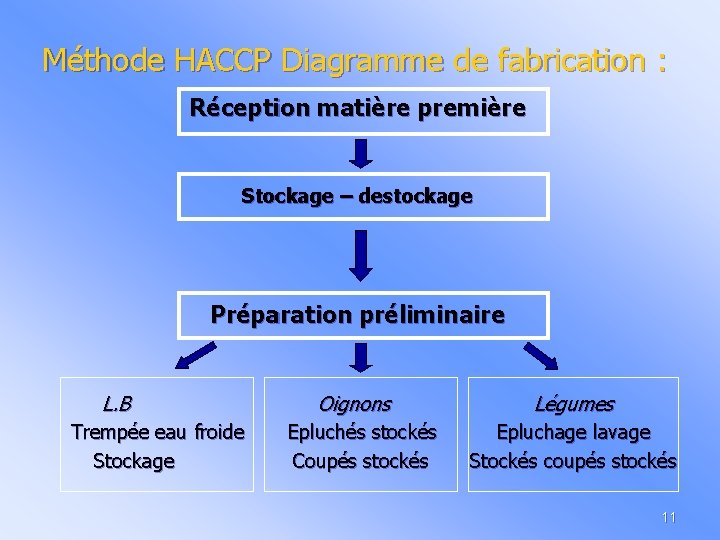 Méthode HACCP Diagramme de fabrication :

Réception matière première

Stockage – destockage

Préparation préliminaire

L.B
Trempée eau froide
Stockage

Oignons
Epluchés stockés
Coupés stockés

Légumes
Epluchage lavage
Stockés coupés stockés

11